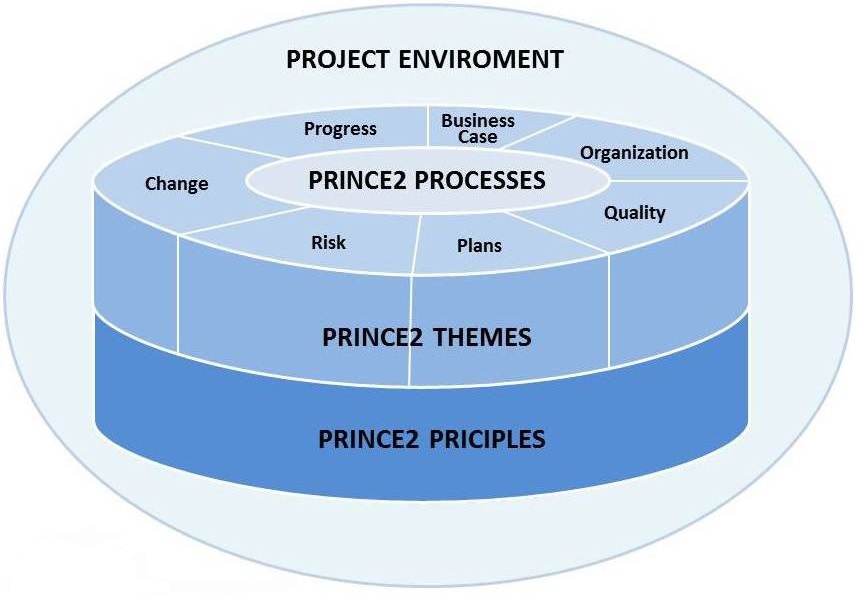 PROJECT ENVIROMENT

Progress

Business Case

Organization

Change

PRINCE2 PROCESSES

Quality

Risk

Plans

PRINCE2 THEMES

PRINCE2 PRICIPLES